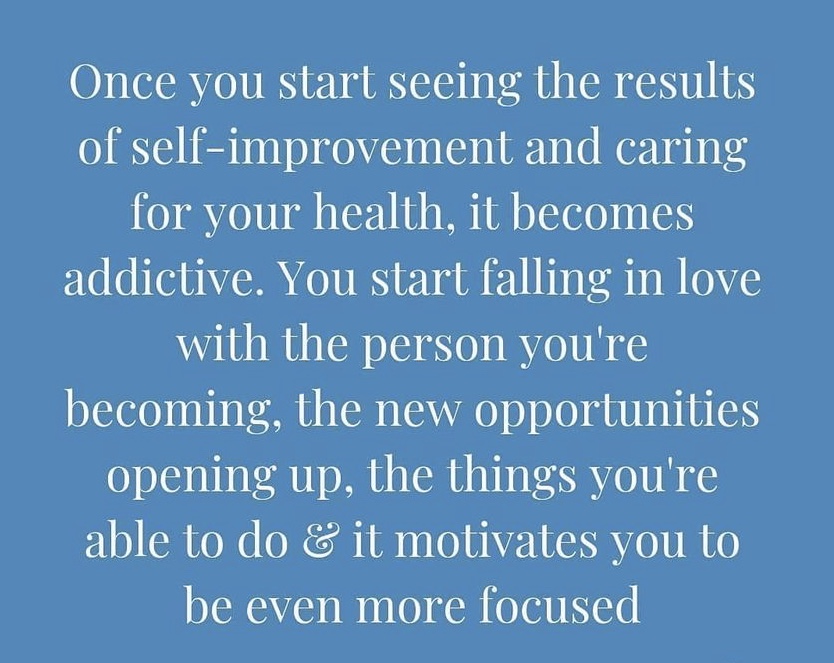 Once you start seeing the results of self-improvement and caring for your health, it becomes addictive. You start falling in love with the person you're becoming, the new opportunities opening up, the things you're able to do & it motivates you to be even more focused